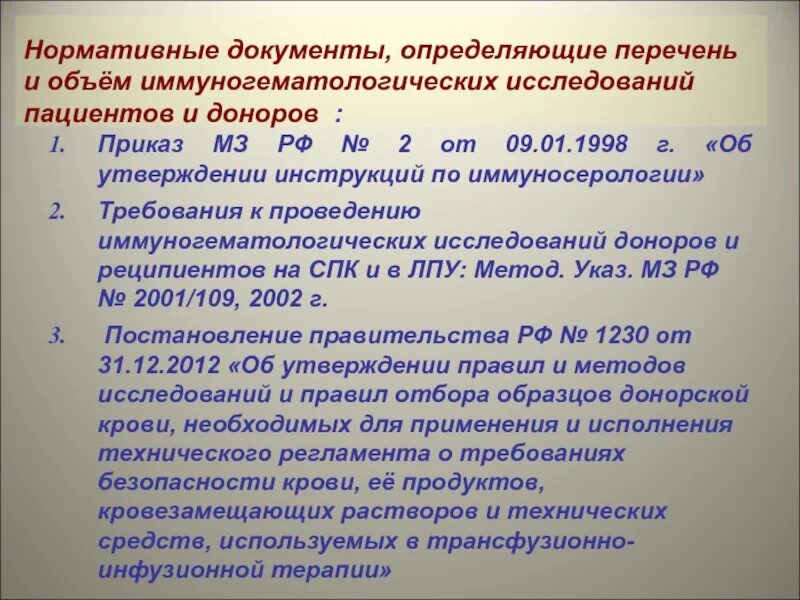 Нормативные документы, определяющие перечень и объём иммуногематологических исследований пациентов и доноров :

1. Приказ МЗ РФ № 2 от 09.01.1998 г. «Об утверждении инструкций по иммуносерологии»

2. Требования к проведению иммуногематологических исследований доноров и реципиентов на СПК и в ЛПУ: Метод. Указ. МЗ РФ № 2001/109, 2002 г.

3. Постановление правительства РФ № 1230 от 31.12.2012 «Об утверждении правил и методов исследований и правил отбора образцов донорской крови, необходимых для применения и исполнения технического регламента о требованиях безопасности крови, её продуктов, кровезамещающих растворов и технических средств, используемых в трансфузионно-инфузионной терапии»